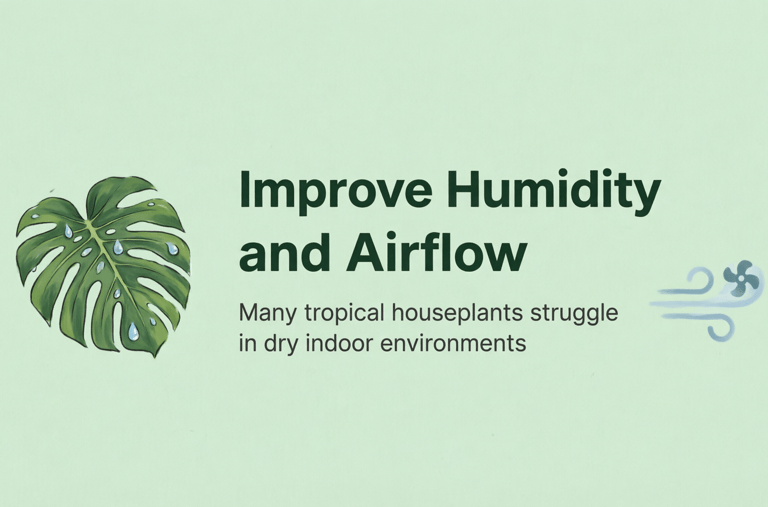 Improve Humidity and Airflow

Many tropical houseplants struggle in dry indoor environments